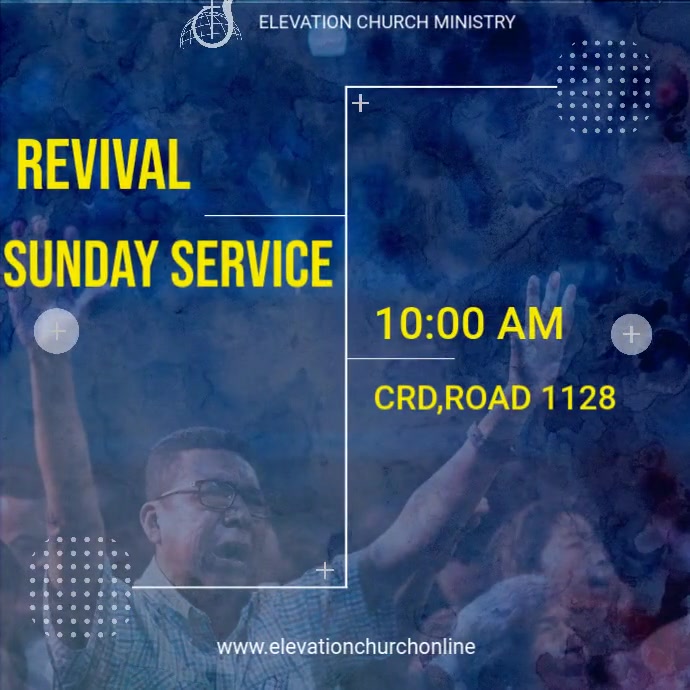 ELEVATION CHURCH MINISTRY

REVIVAL

SUNDAY SERVICE

10:00 AM

CRD,ROAD 1128

www.elevationchurchonline